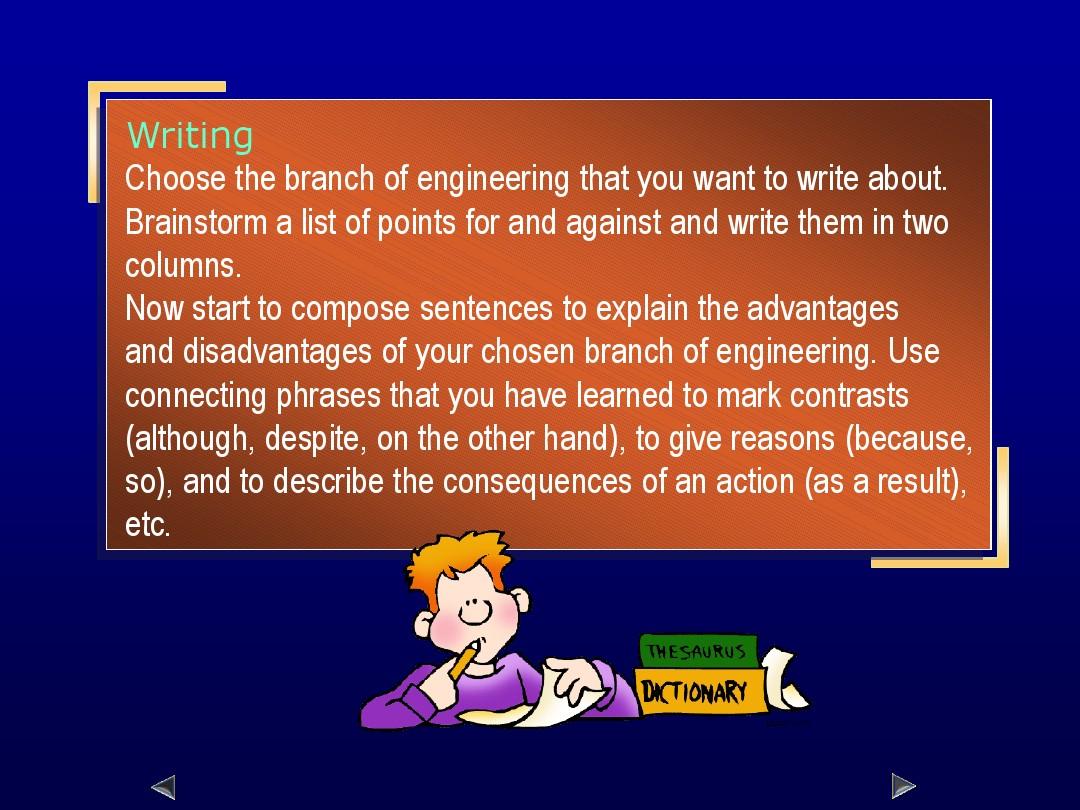 Writing
Choose the branch of engineering that you want to write about. Brainstorm a list of points for and against and write them in two columns.
Now start to compose sentences to explain the advantages and disadvantages of your chosen branch of engineering. Use connecting phrases that you have learned to mark contrasts (although, despite, on the other hand), to give reasons (because, so), and to describe the consequences of an action (as a result), etc.

THESAURUS
DICTIONARY